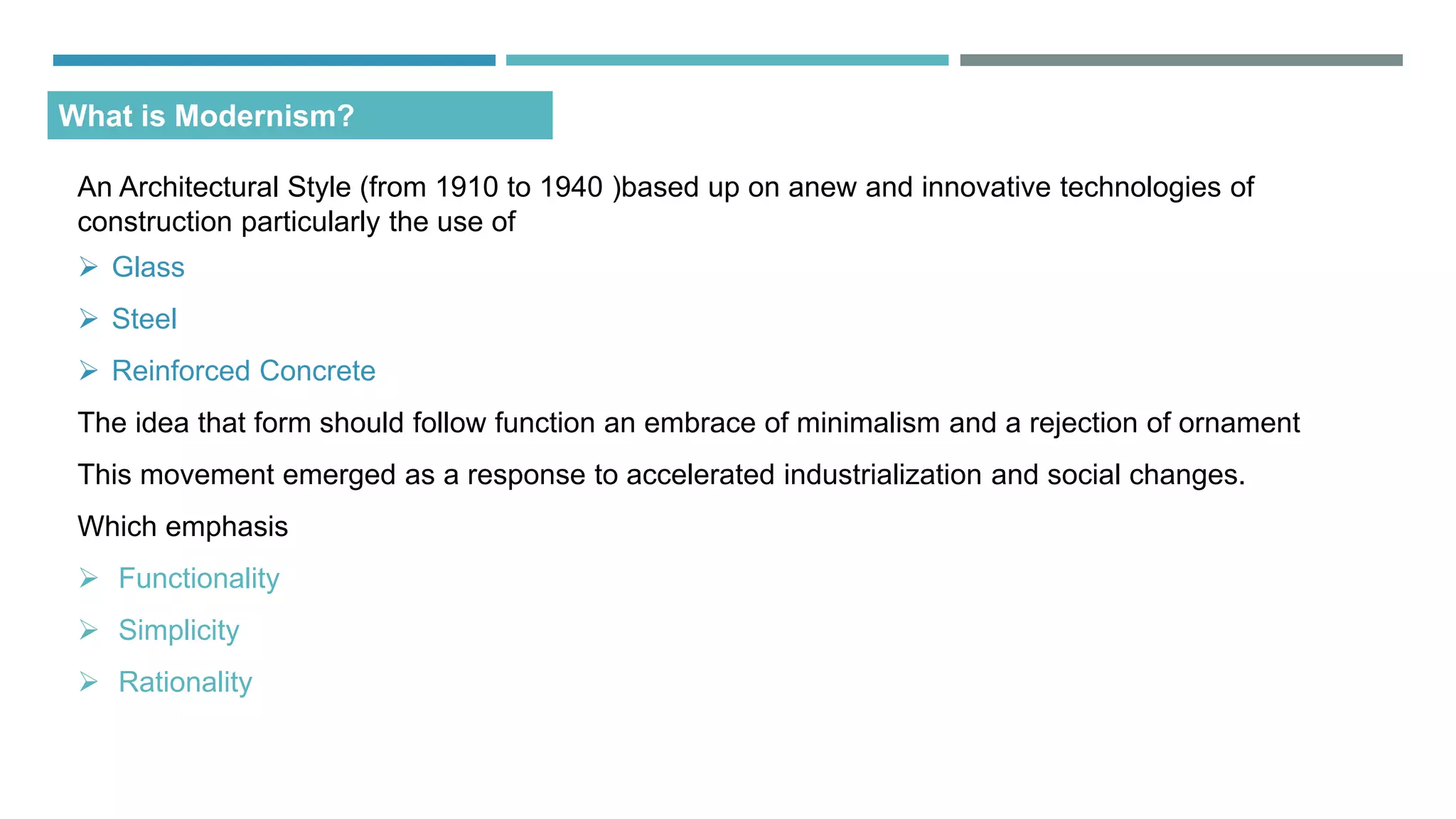 What is Modernism?

An Architectural Style (from 1910 to 1940 )based up on anew and innovative technologies of construction particularly the use of

➢ Glass

➢ Steel

➢ Reinforced Concrete

The idea that form should follow function an embrace of minimalism and a rejection of ornament

This movement emerged as a response to accelerated industrialization and social changes.

Which emphasis

➢ Functionality

➢ Simplicity

➢ Rationality